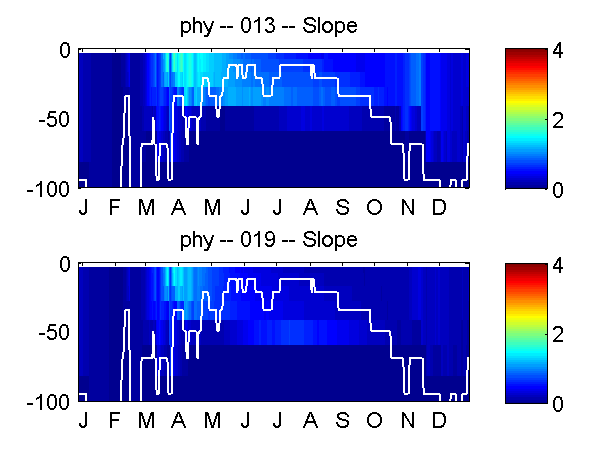 phy -- 013 -- Slope

0
-50
-100

J F M A M J J A S O N D

4
2
0

phy -- 019 -- Slope

0
-50
-100

J F M A M J J A S O N D

4
2
0